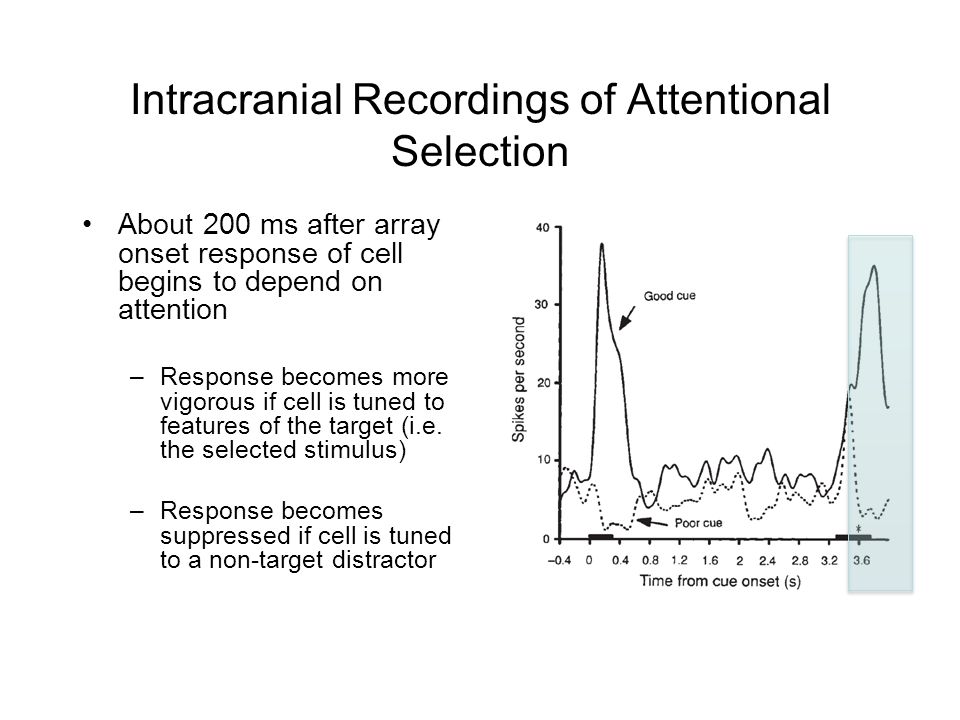 Intracranial Recordings of Attentional Selection

• About 200 ms after array onset response of cell begins to depend on attention

– Response becomes more vigorous if cell is tuned to features of the target (i.e. the selected stimulus)

– Response becomes suppressed if cell is tuned to a non-target distractor

40
30
20
10
0
Spikes per second
Good cue
Poor cue
*
−0.4 0 0.4 0.8 1.2 1.6 2 2.4 2.8 3.2 3.6
Time from cue onset (s)